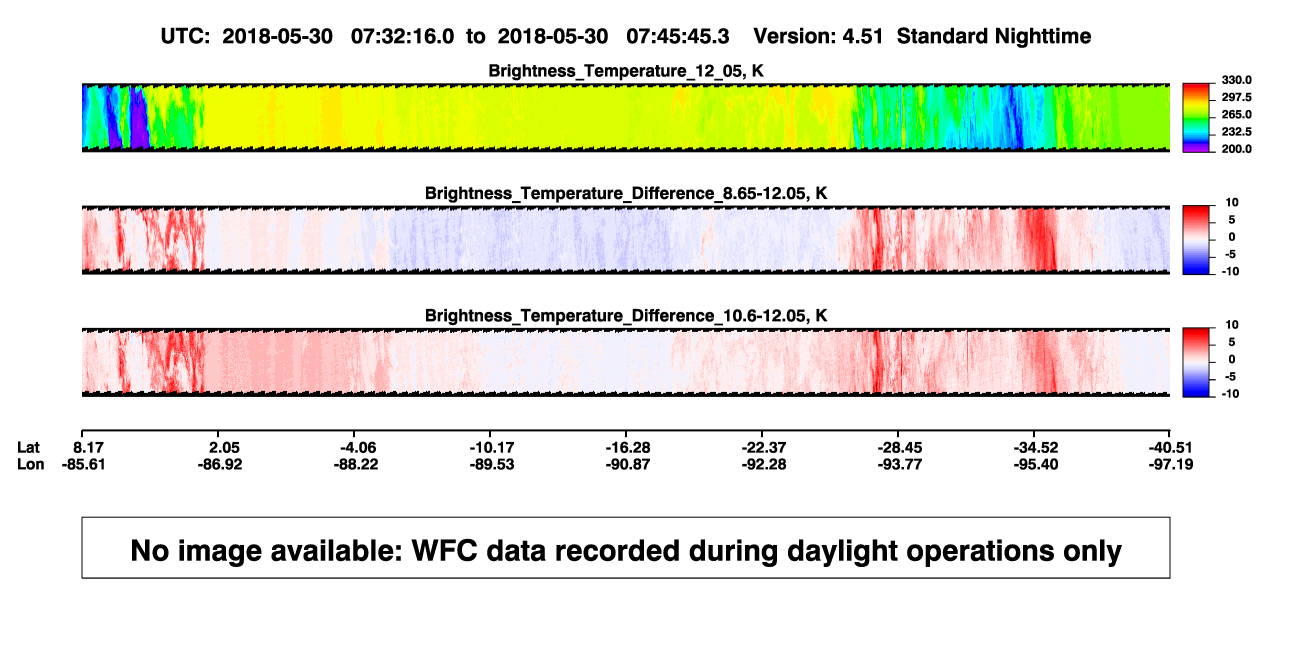 UTC: 2018-05-30 07:32:16.0 to 2018-05-30 07:45:45.3 Version: 4.51 Standard Nighttime

Brightness_Temperature_12_05, K

330.0
297.5
265.0
232.5
200.0

Brightness_Temperature_Difference_8.65-12.05, K

10
5
0
-5
-10

Brightness_Temperature_Difference_10.6-12.05, K

10
5
0
-5
-10

| Lat | 8.17 | 2.05 | -4.06 | -10.17 | -16.28 | -22.37 | -28.45 | -34.52 | -40.51 |
|---|---|---|---|---|---|---|---|---|---|
| Lon | -85.61 | -86.92 | -88.22 | -89.53 | -90.87 | -92.28 | -93.77 | -95.40 | -97.19 |

No image available: WFC data recorded during daylight operations only